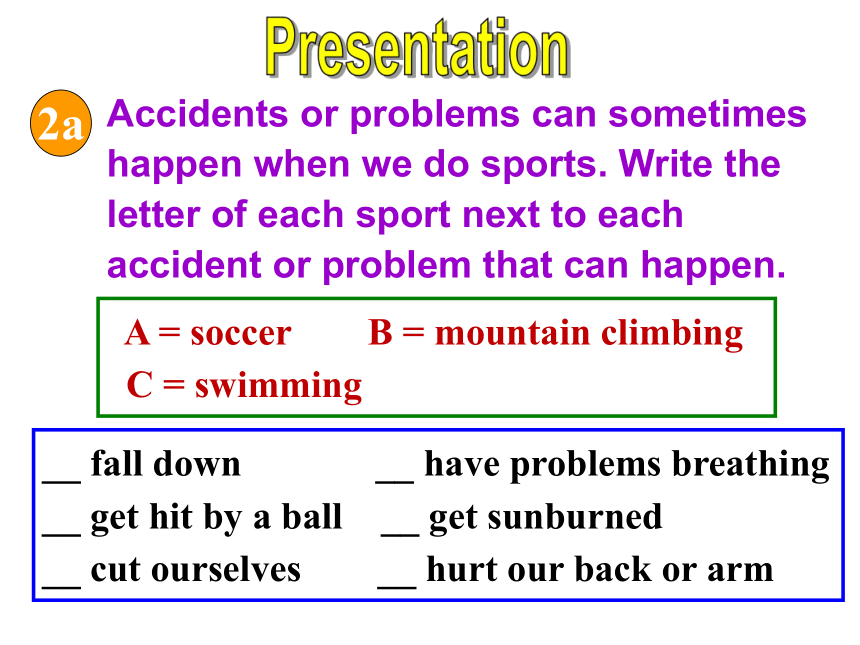 Presentation

2a Accidents or problems can sometimes happen when we do sports. Write the letter of each sport next to each accident or problem that can happen.

A = soccer B = mountain climbing
C = swimming

__ fall down
__ get hit by a ball
__ cut ourselves

__ have problems breathing
__ get sunburned
__ hurt our back or arm